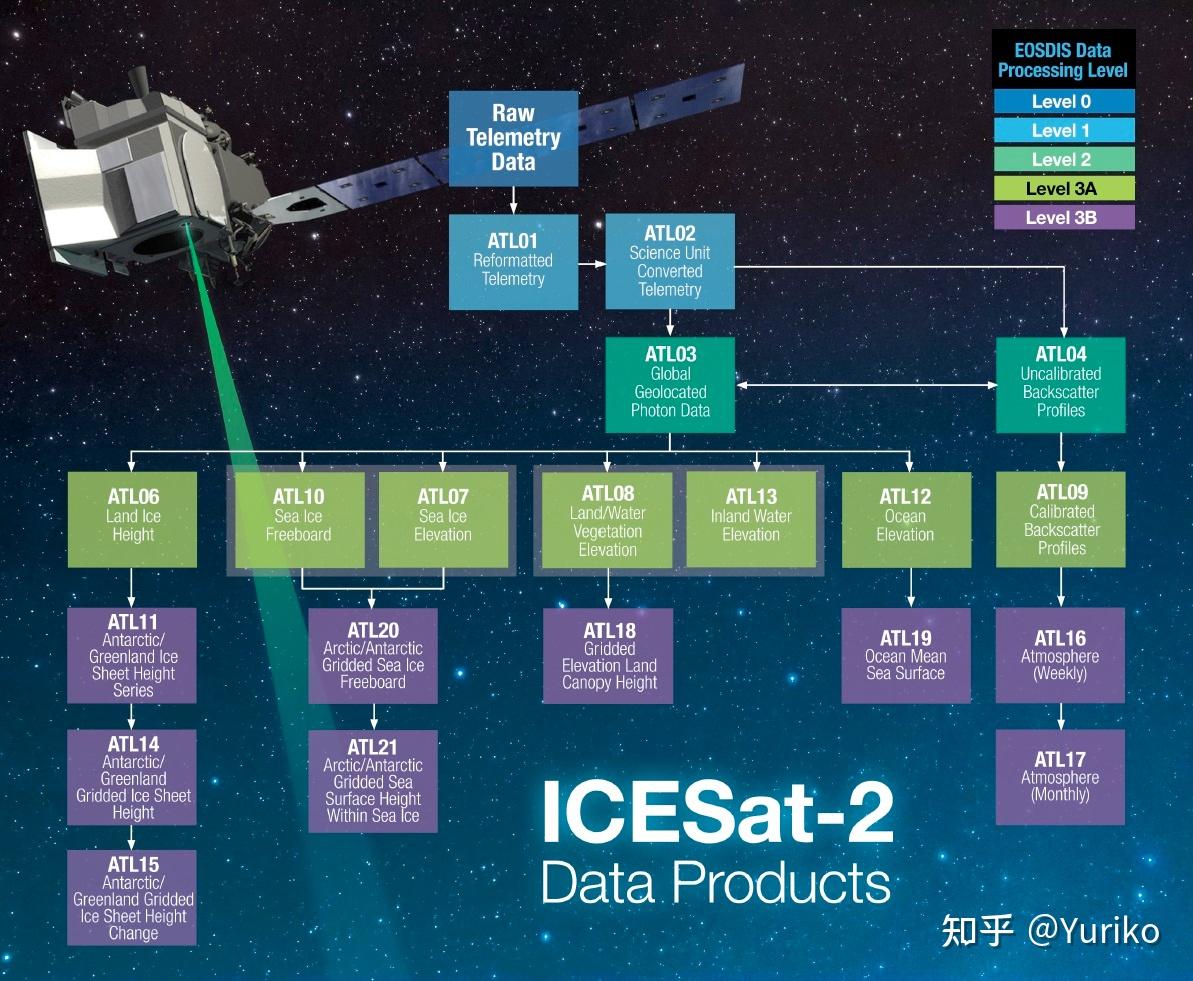 EOSDIS Data Processing Level
Level 0
Level 1
Level 2
Level 3A
Level 3B

Raw Telemetry Data

ATL01
Reformatted Telemetry

ATL02
Science Unit Converted Telemetry

ATL03
Global Geolocated Photon Data

ATL04
Uncalibrated Backscatter Profiles

ATL06
Land Ice Height

ATL10
Sea Ice Freeboard

ATL07
Sea Ice Elevation

ATL08
Land/Water Vegetation Elevation

ATL13
Inland Water Elevation

ATL12
Ocean Elevation

ATL09
Calibrated Backscatter Profiles

ATL11
Antarctic/ Greenland Ice Sheet Height Series

ATL20
Arctic/Antarctic Gridded Sea Ice Freeboard

ATL18
Gridded Elevation Land Canopy Height

ATL19
Ocean Mean Sea Surface

ATL16
Atmosphere (Weekly)

ATL14
Antarctic/ Greenland Gridded Ice Sheet Height

ATL21
Arctic/Antarctic Gridded Sea Surface Height Within Sea Ice

ATL17
Atmosphere (Monthly)

ATL15
Antarctic/ Greenland Gridded Ice Sheet Height Change

ICESat-2
Data Products

知乎 @Yuriko